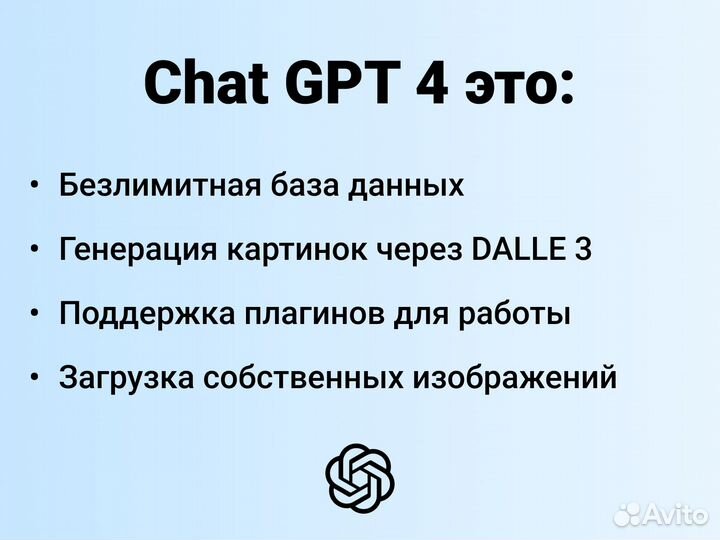 Chat GPT 4 это:

• Безлимитная база данных

• Генерация картинок через DALLE 3

• Поддержка плагинов для работы

• Загрузка собственных изображений

Avito